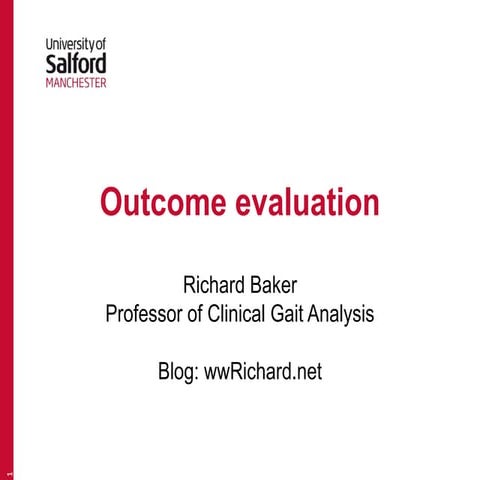 University of
Salford
MANCHESTER

Outcome evaluation

Richard Baker
Professor of Clinical Gait Analysis

Blog: wwRichard.net

1